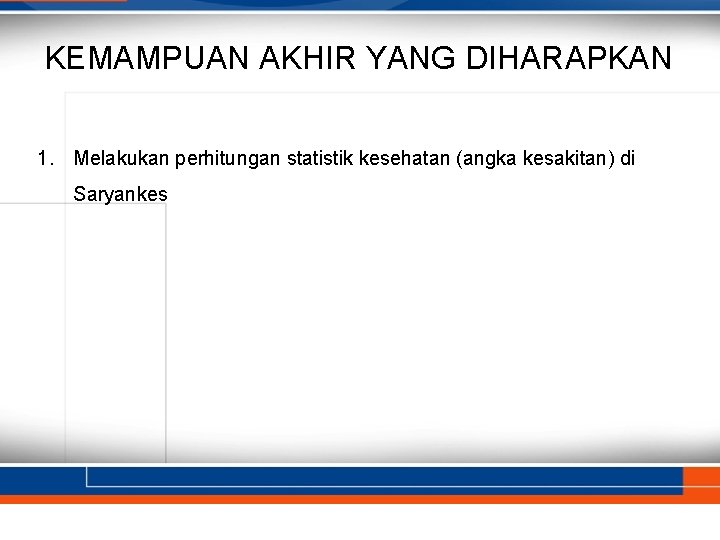 KEMAMPUAN AKHIR YANG DIHARAPKAN

1. Melakukan perhitungan statistik kesehatan (angka kesakitan) di Saryankes